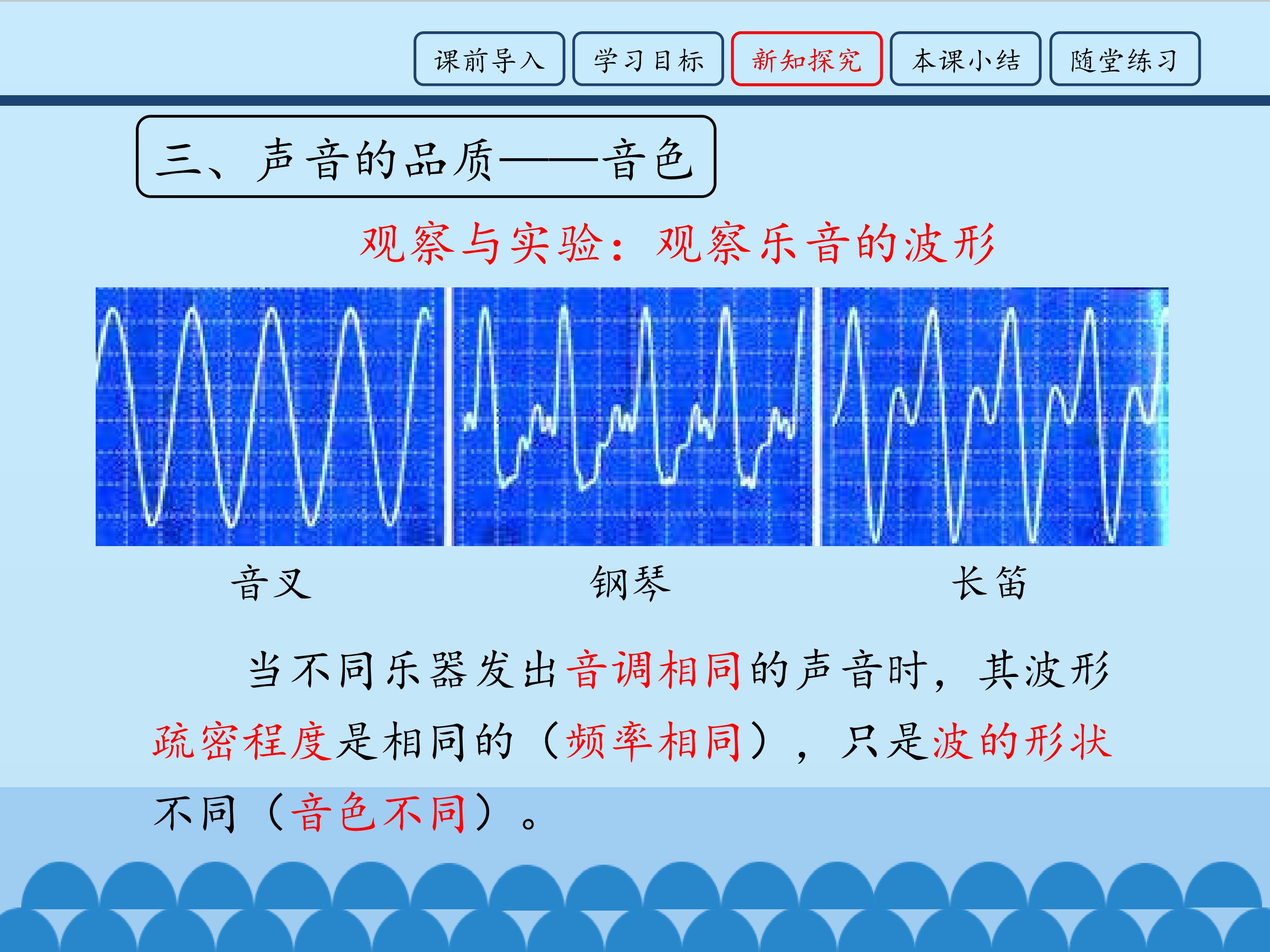 课前导入　学习目标　新知探究　本课小结　随堂练习

三、声音的品质——音色

观察与实验：观察乐音的波形

音叉　钢琴　长笛

当不同乐器发出音调相同的声音时，其波形疏密程度是相同的（频率相同），只是波的形状不同（音色不同）。